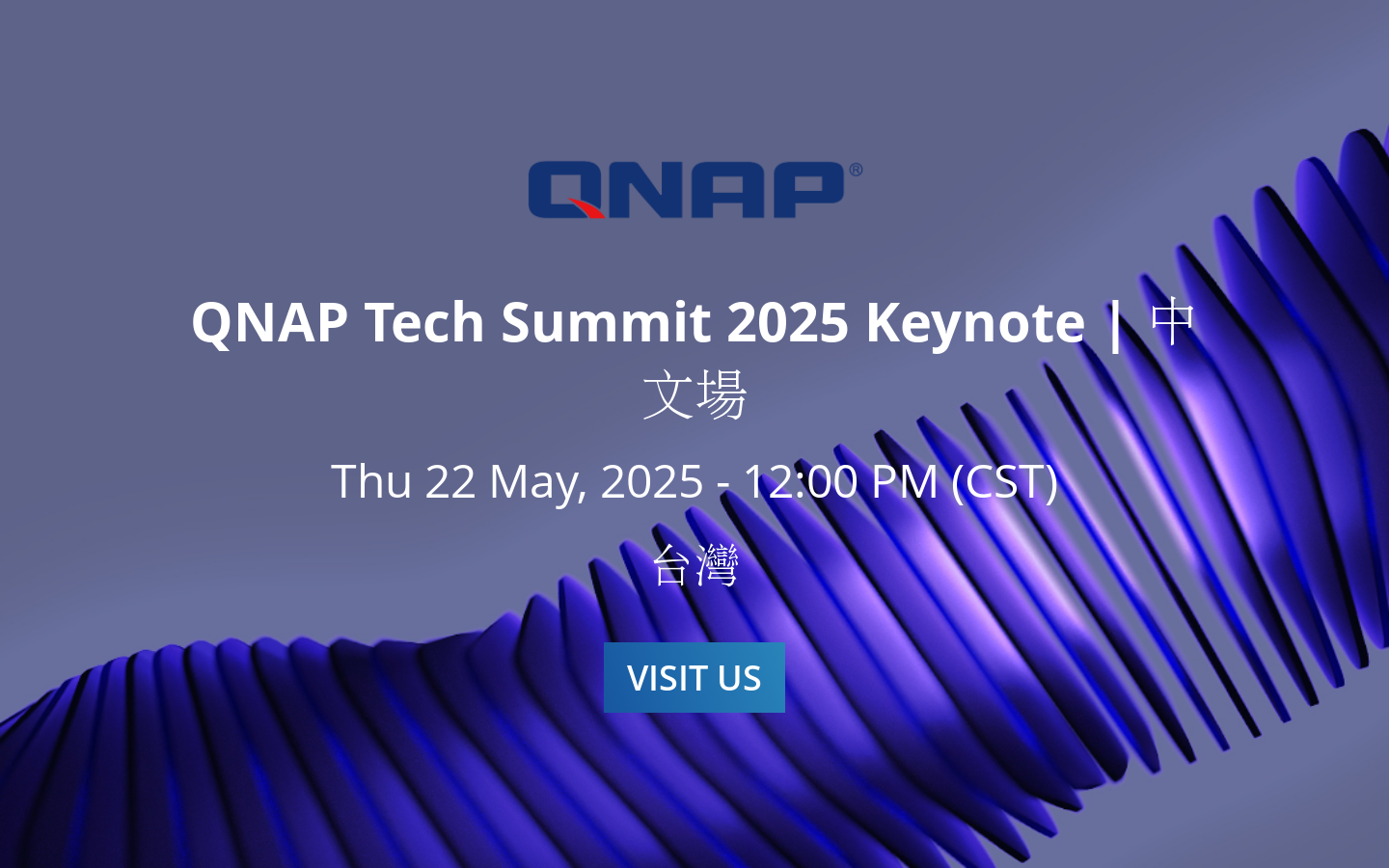 QNAP®

QNAP Tech Summit 2025 Keynote | 中文場

Thu 22 May, 2025 - 12:00 PM (CST)

台灣

VISIT US